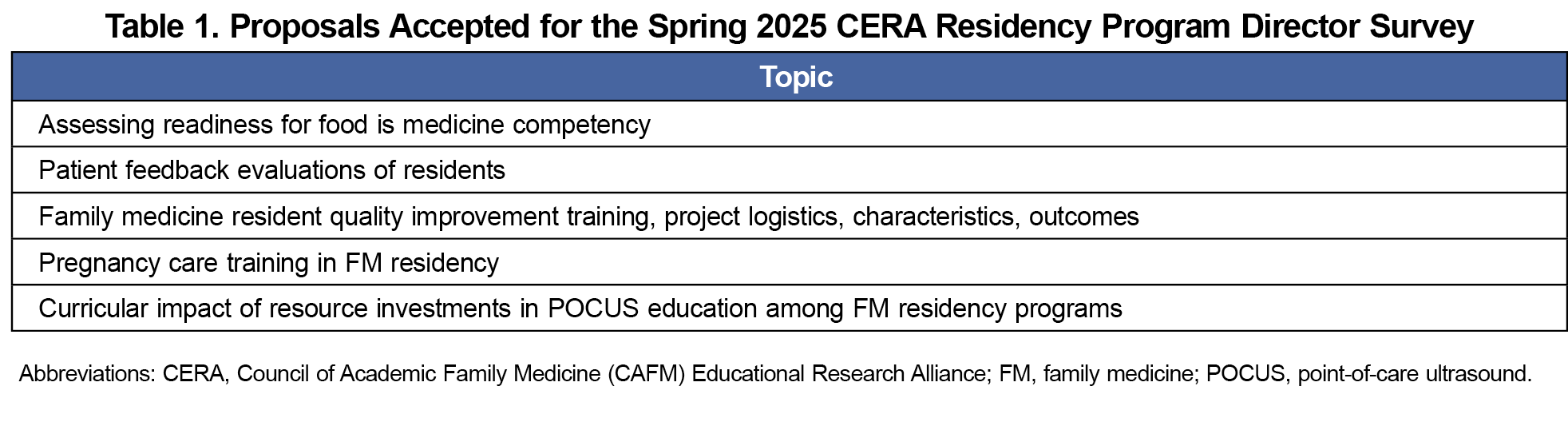 Table 1. Proposals Accepted for the Spring 2025 CERA Residency Program Director Survey

| Topic |
|---|
| Assessing readiness for food is medicine competency |
| Patient feedback evaluations of residents |
| Family medicine resident quality improvement training, project logistics, characteristics, outcomes |
| Pregnancy care training in FM residency |
| Curricular impact of resource investments in POCUS education among FM residency programs |

Abbreviations: CERA, Council of Academic Family Medicine (CAFM) Educational Research Alliance; FM, family medicine; POCUS, point-of-care ultrasound.